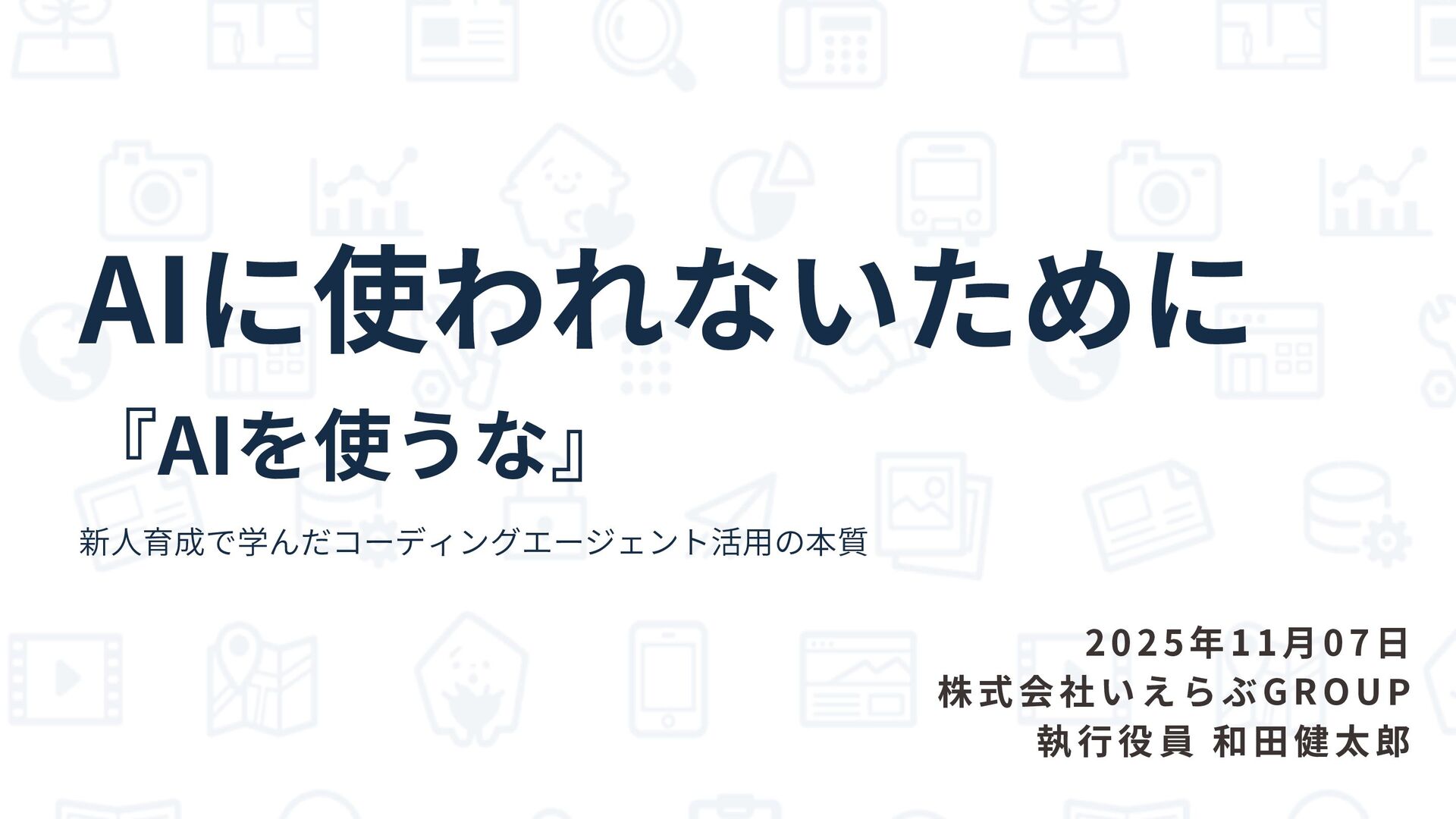 AIに使われないために

『AIを使うな』

新人育成で学んだコーディングエージェント活用の本質

2025年11月07日
株式会社いえらぶGROUP
執行役員 和田健太郎